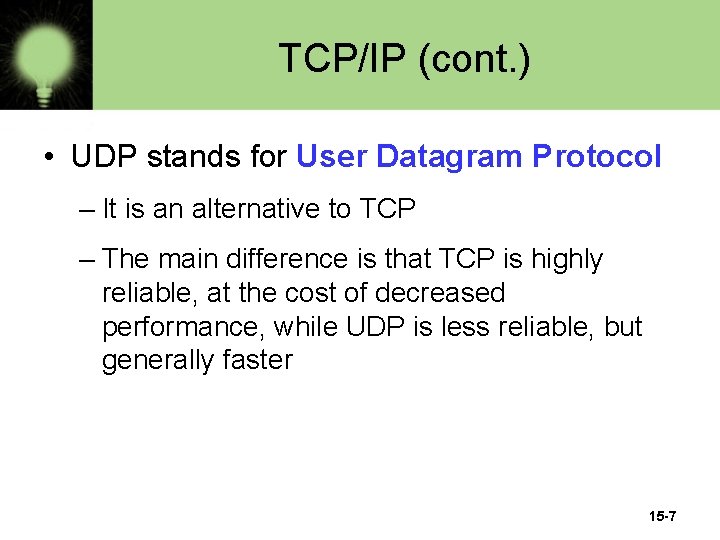 TCP/IP (cont.)

• UDP stands for User Datagram Protocol

– It is an alternative to TCP

– The main difference is that TCP is highly reliable, at the cost of decreased performance, while UDP is less reliable, but generally faster

15-7